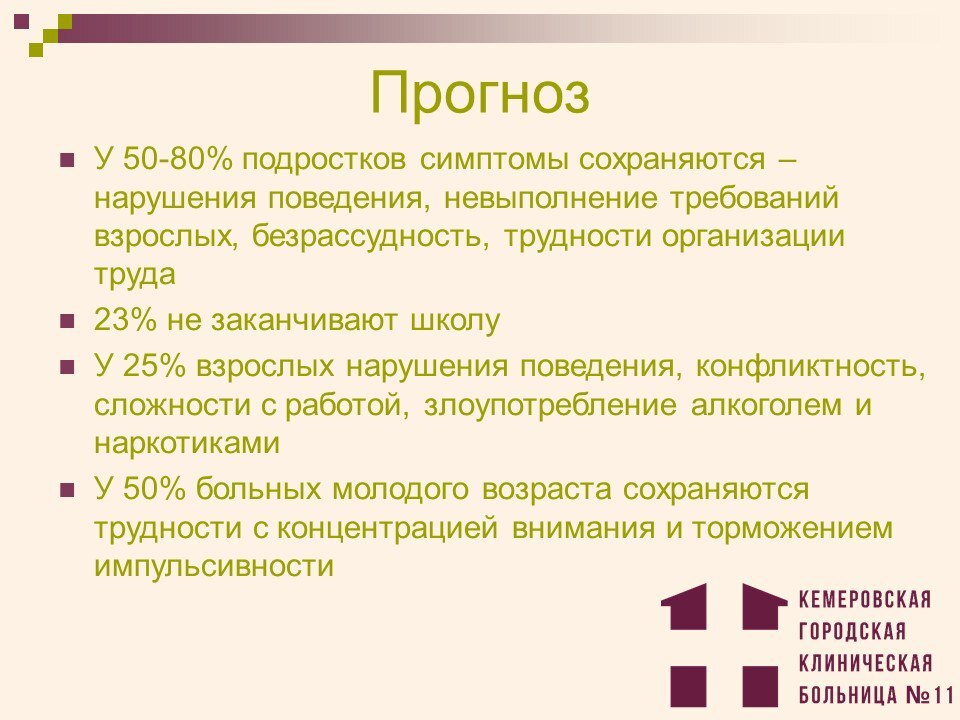 Прогноз

У 50-80% подростков симптомы сохраняются – нарушения поведения, невыполнение требований взрослых, безрассудность, трудности организации труда

23% не заканчивают школу

У 25% взрослых нарушения поведения, конфликтность, сложности с работой, злоупотребление алкоголем и наркотиками

У 50% больных молодого возраста сохраняются трудности с концентрацией внимания и торможением импульсивности

КЕМЕРОВСКАЯ ГОРОДСКАЯ КЛИНИЧЕСКАЯ БОЛЬНИЦА №11